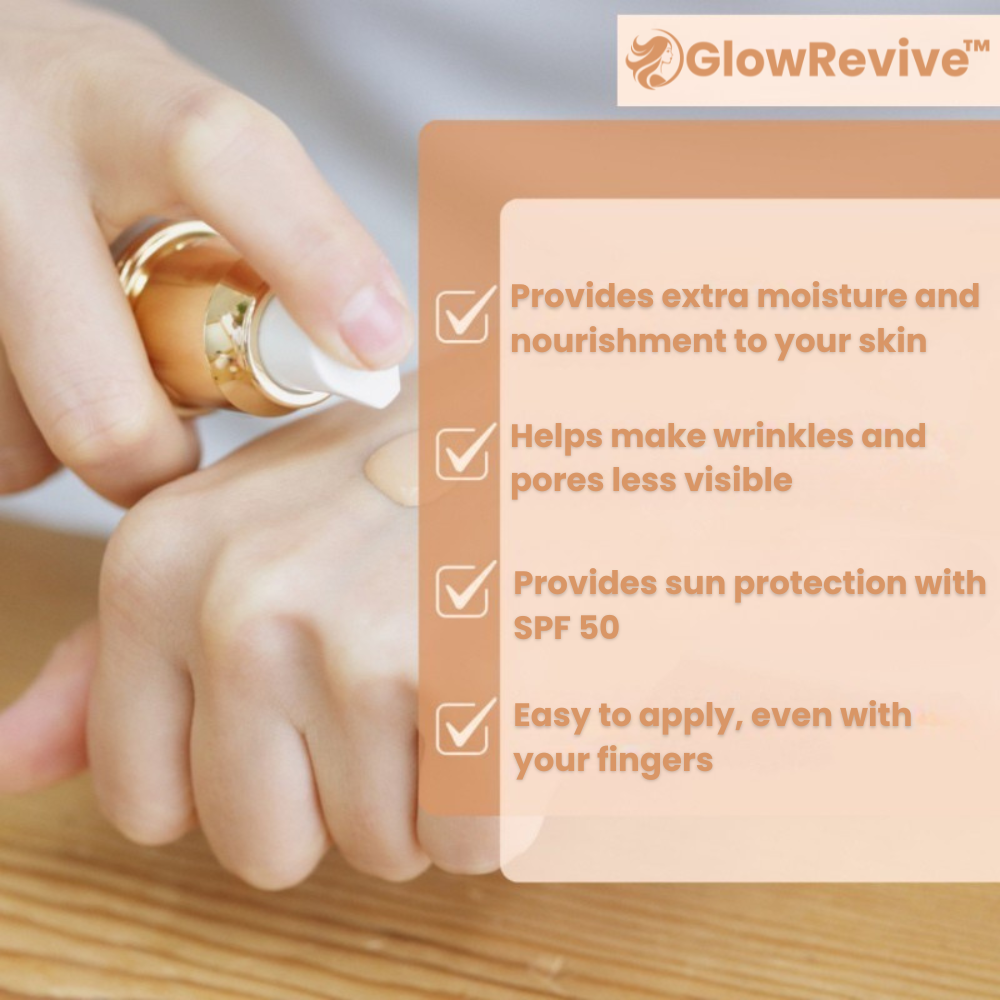 GlowRevive™

Provides extra moisture and nourishment to your skin

Helps make wrinkles and pores less visible

Provides sun protection with SPF 50

Easy to apply, even with your fingers